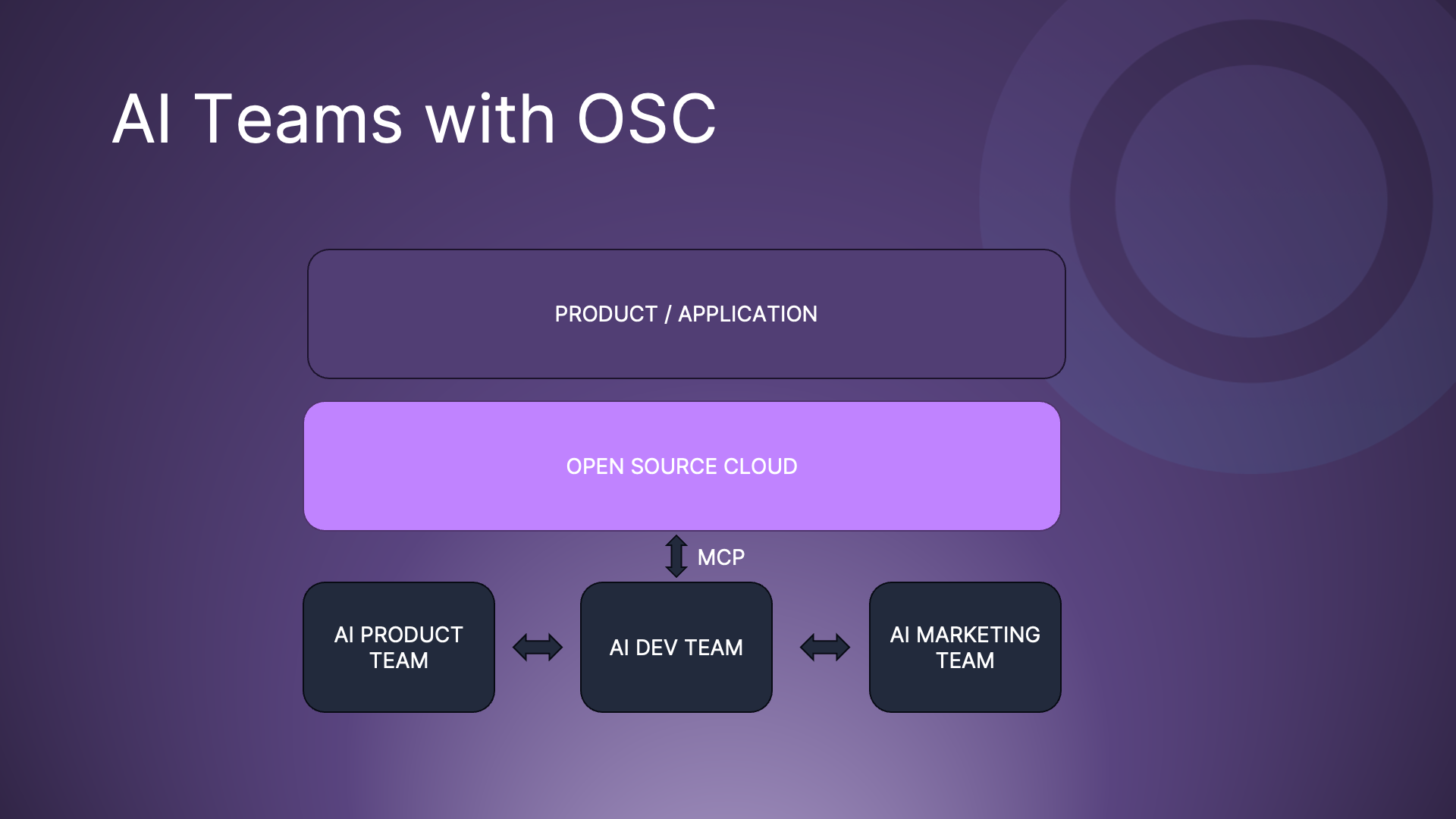 AI Teams with OSC

PRODUCT / APPLICATION

OPEN SOURCE CLOUD

MCP

AI PRODUCT TEAM

AI DEV TEAM

AI MARKETING TEAM